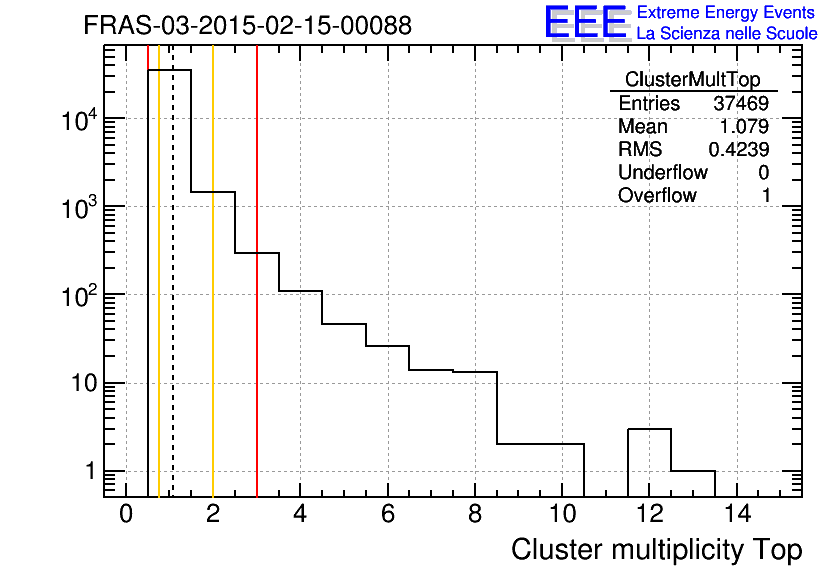 FRAS-03-2015-02-15-00088

EEE Extreme Energy Events
La Scienza nelle Scuole

| ClusterMultTop | |
|---|---|
| Entries | 37469 |
| Mean | 1.079 |
| RMS | 0.4239 |
| Underflow | 0 |
| Overflow | 1 |

$10^4$
$10^3$
$10^2$
10
1

0 2 4 6 8 10 12 14

Cluster multiplicity Top